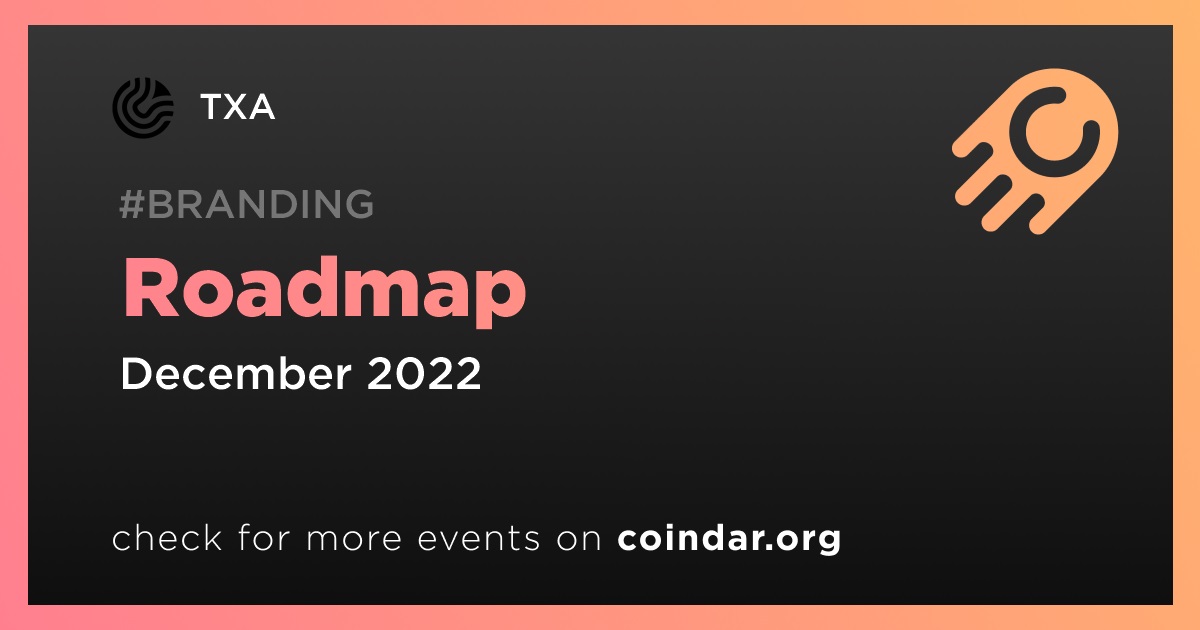 TXA

#BRANDING

Roadmap

December 2022

check for more events on coindar.org